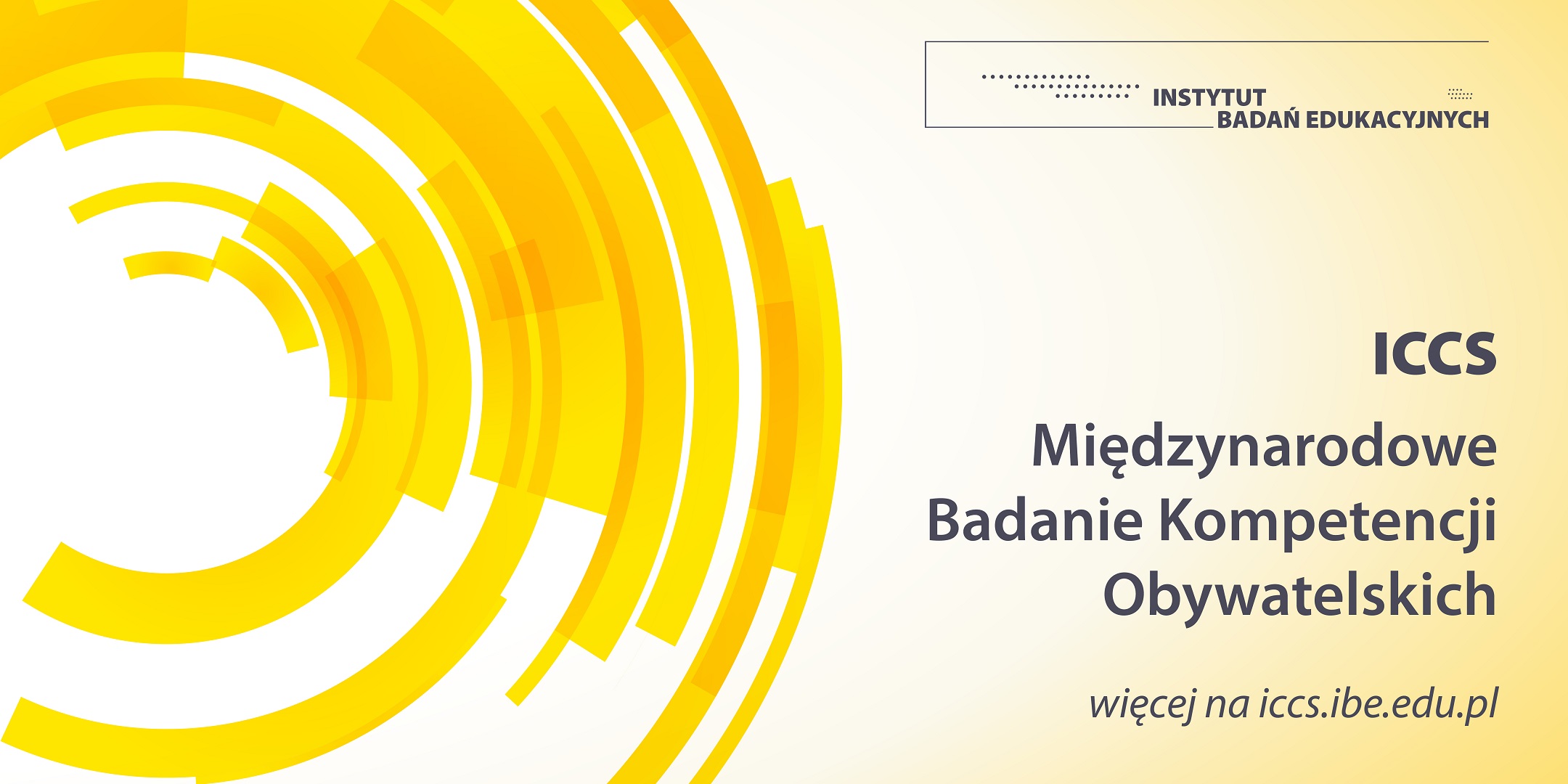 INSTYTUT
BADAŃ EDUKACYJNYCH

ICCS

Międzynarodowe Badanie Kompetencji Obywatelskich

więcej na iccs.ibe.edu.pl